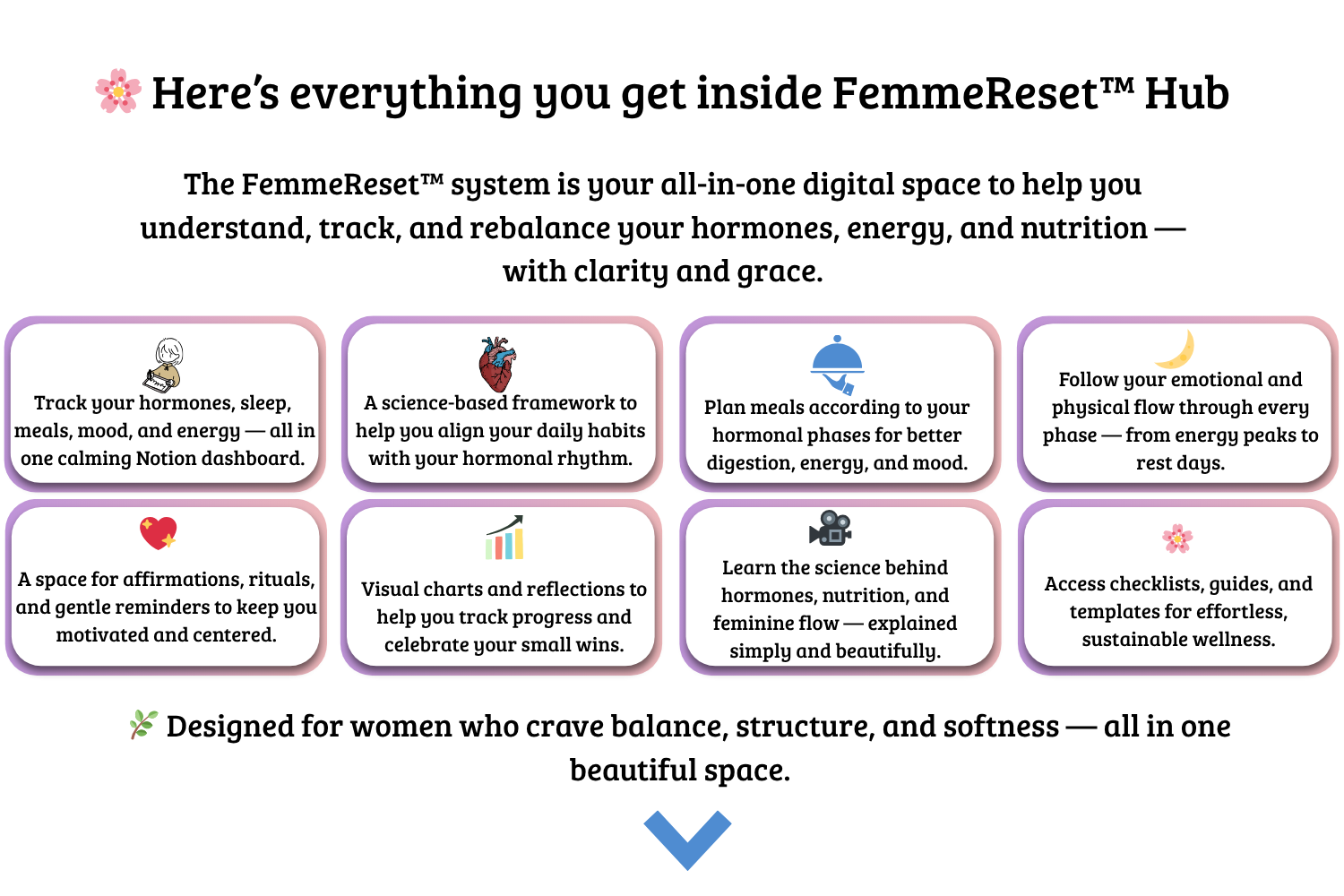 🌸 Here's everything you get inside FemmeReset™ Hub

The FemmeReset™ system is your all-in-one digital space to help you understand, track, and rebalance your hormones, energy, and nutrition — with clarity and grace.

Track your hormones, sleep, meals, mood, and energy — all in one calming Notion dashboard.

A science-based framework to help you align your daily habits with your hormonal rhythm.

Plan meals according to your hormonal phases for better digestion, energy, and mood.

Follow your emotional and physical flow through every phase — from energy peaks to rest days.

A space for affirmations, rituals, and gentle reminders to keep you motivated and centered.

Visual charts and reflections to help you track progress and celebrate your small wins.

Learn the science behind hormones, nutrition, and feminine flow — explained simply and beautifully.

Access checklists, guides, and templates for effortless, sustainable wellness.

🌿 Designed for women who crave balance, structure, and softness — all in one beautiful space.